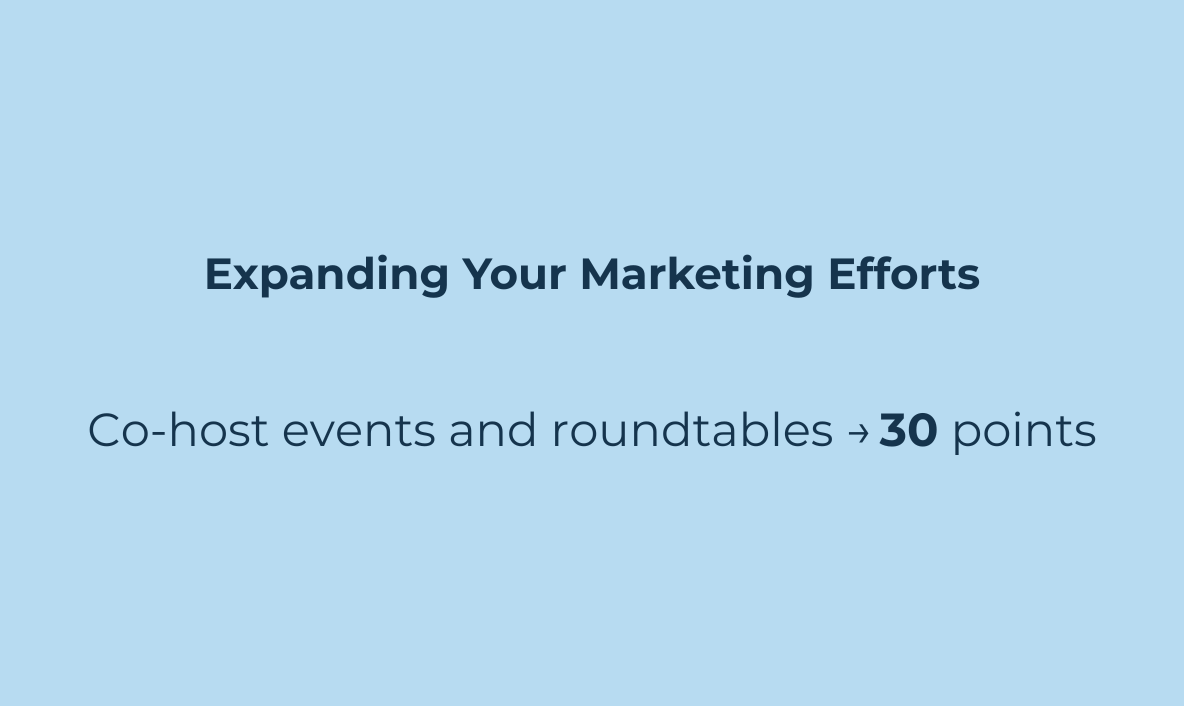 Expanding Your Marketing Efforts

Co-host events and roundtables → 30 points